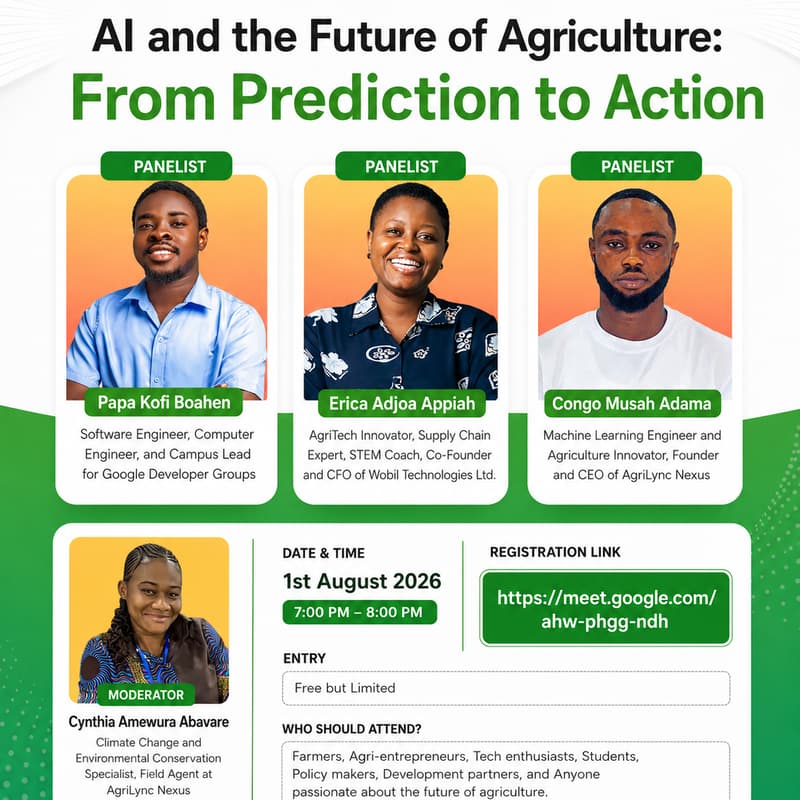 AI and the Future of Agriculture:
From Prediction to Action

PANELIST
Papa Kofi Boahen
Software Engineer, Computer Engineer, and Campus Lead for Google Developer Groups

PANELIST
Erica Adjoa Appiah
AgriTech Innovator, Supply Chain Expert, STEM Coach, Co-Founder and CFO of Wobil Technologies Ltd.

PANELIST
Congo Musah Adama
Machine Learning Engineer and Agriculture Innovator, Founder and CEO of AgriLync Nexus

MODERATOR
Cynthia Amewura Abavare
Climate Change and Environmental Conservation Specialist, Field Agent at AgriLync Nexus

DATE & TIME
1st August 2026
7:00 PM – 8:00 PM

REGISTRATION LINK
https://meet.google.com/ahw-phgg-ndh

ENTRY
Free but Limited

WHO SHOULD ATTEND?
Farmers, Agri-entrepreneurs, Tech enthusiasts, Students, Policy makers, Development partners, and Anyone passionate about the future of agriculture.